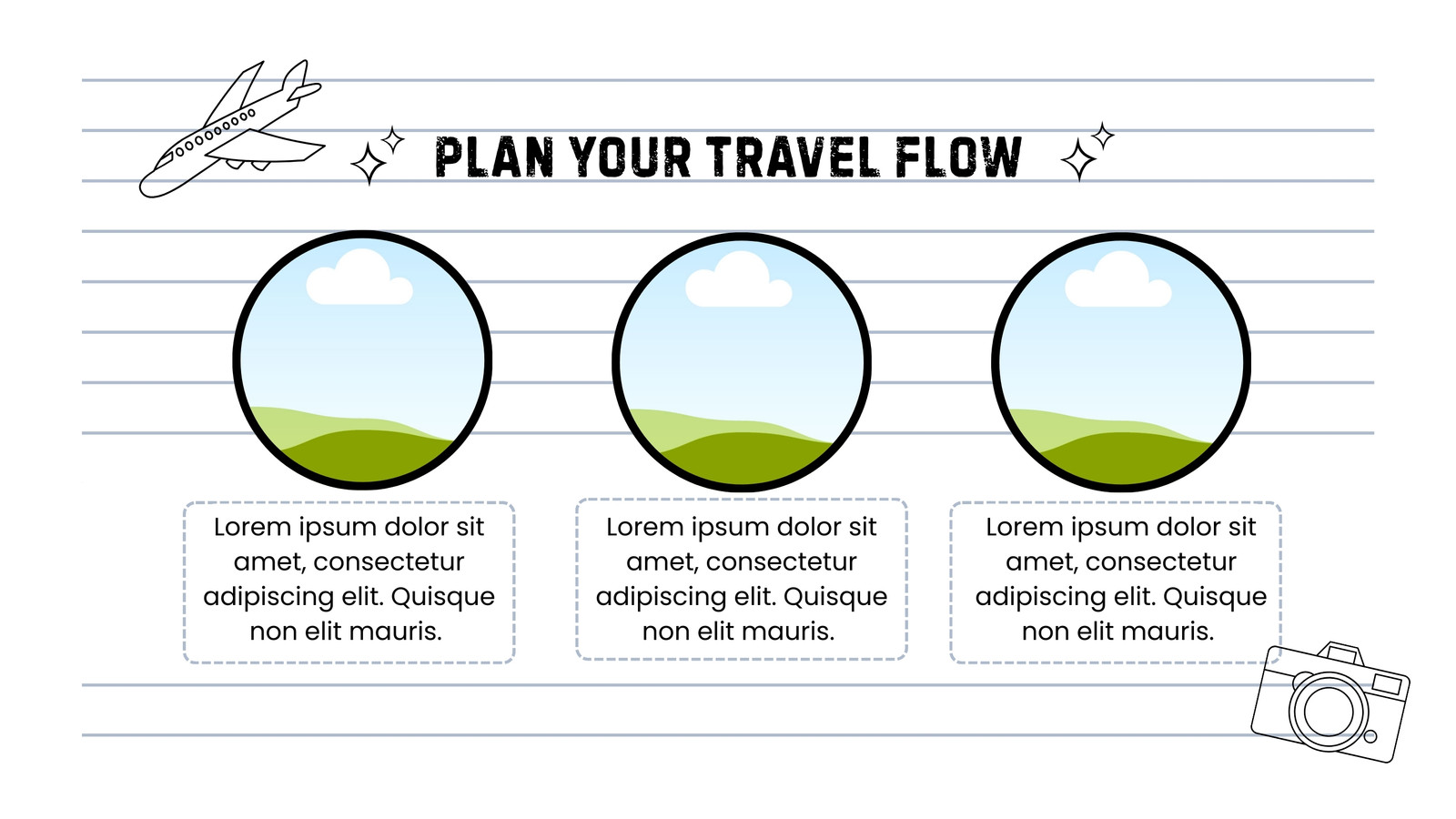 PLAN YOUR TRAVEL FLOW

Lorem ipsum dolor sit amet, consectetur adipiscing elit. Quisque non elit mauris.

Lorem ipsum dolor sit amet, consectetur adipiscing elit. Quisque non elit mauris.

Lorem ipsum dolor sit amet, consectetur adipiscing elit. Quisque non elit mauris.